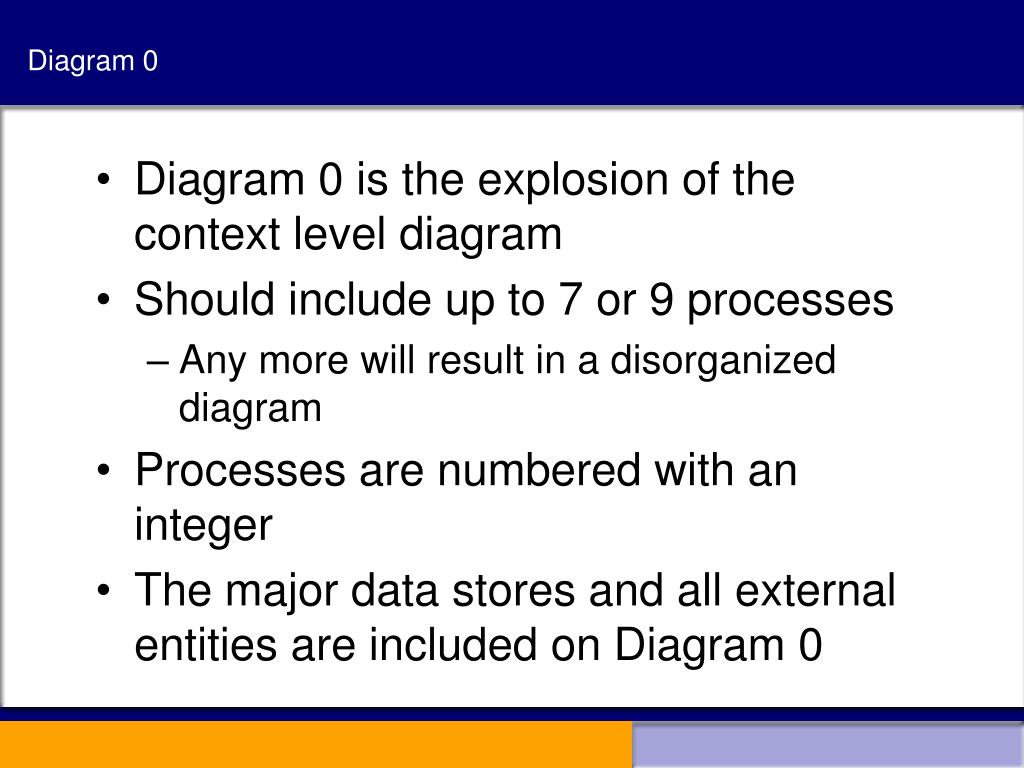 Diagram 0

• Diagram 0 is the explosion of the context level diagram
• Should include up to 7 or 9 processes
– Any more will result in a disorganized diagram
• Processes are numbered with an integer
• The major data stores and all external entities are included on Diagram 0